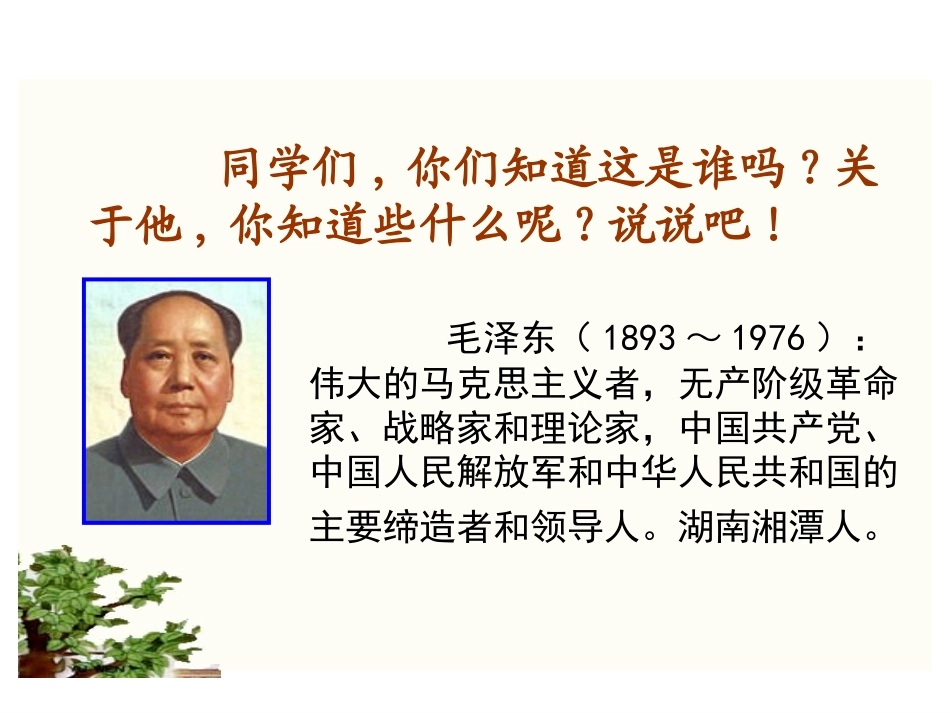 同学们，你们知道这是谁吗？关于他，你知道些什么呢？说说吧！

毛泽东（1893～1976）：伟大的马克思主义者，无产阶级革命家、战略家和理论家，中国共产党、中国人民解放军和中华人民共和国的主要缔造者和领导人。湖南湘潭人。